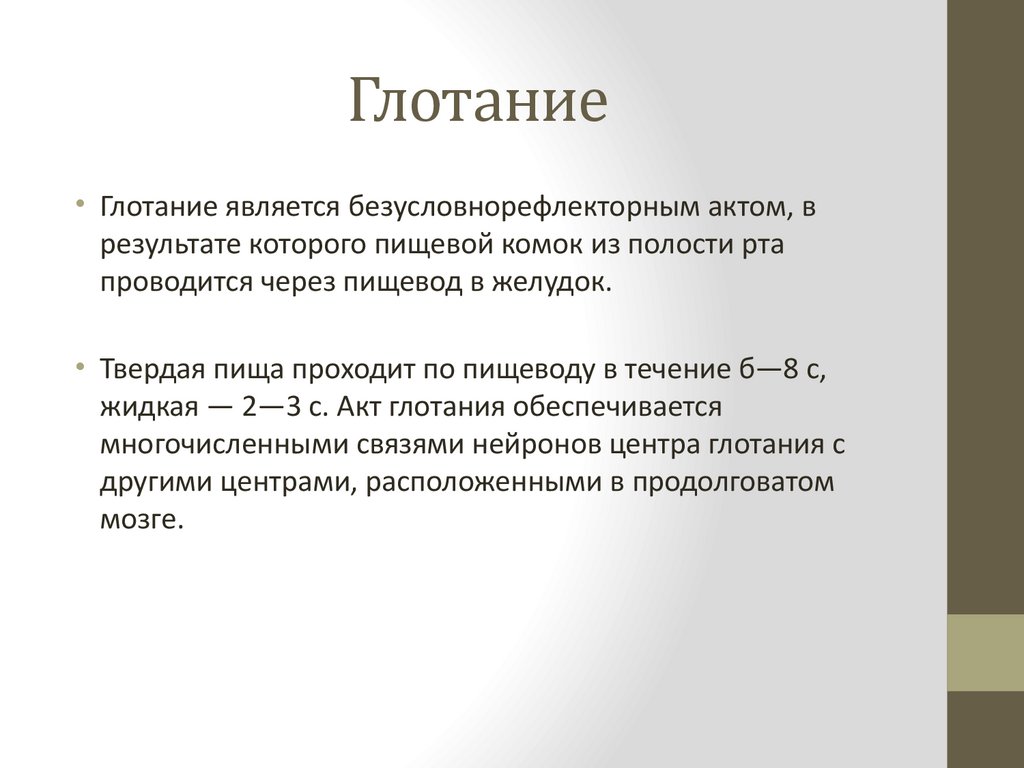 Глотание

• Глотание является безусловнорефлекторным актом, в результате которого пищевой комок из полости рта проводится через пищевод в желудок.

• Твердая пища проходит по пищеводу в течение б—8 с, жидкая — 2—3 с. Акт глотания обеспечивается многочисленными связями нейронов центра глотания с другими центрами, расположенными в продолговатом мозге.